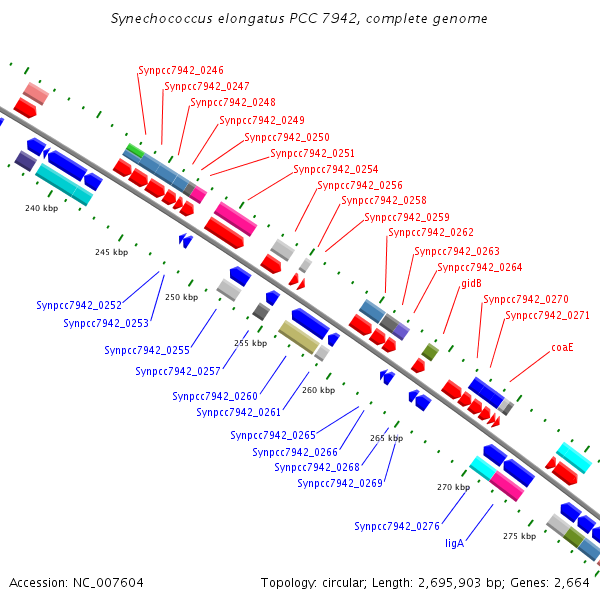 Synechococcus elongatus PCC 7942, complete genome

Synpcc7942_0246
Synpcc7942_0247
Synpcc7942_0248
Synpcc7942_0249
Synpcc7942_0250
Synpcc7942_0251
Synpcc7942_0254
Synpcc7942_0256
Synpcc7942_0258
Synpcc7942_0259
Synpcc7942_0262
Synpcc7942_0263
Synpcc7942_0264
gidB
Synpcc7942_0270
Synpcc7942_0271
coaE

240 kbp
245 kbp
250 kbp
255 kbp
260 kbp
265 kbp
270 kbp
275 kbp

Synpcc7942_0252
Synpcc7942_0253
Synpcc7942_0255
Synpcc7942_0257
Synpcc7942_0260
Synpcc7942_0261
Synpcc7942_0265
Synpcc7942_0266
Synpcc7942_0268
Synpcc7942_0269
Synpcc7942_0276
ligA

Accession: NC_007604
Topology: circular; Length: 2,695,903 bp; Genes: 2,664